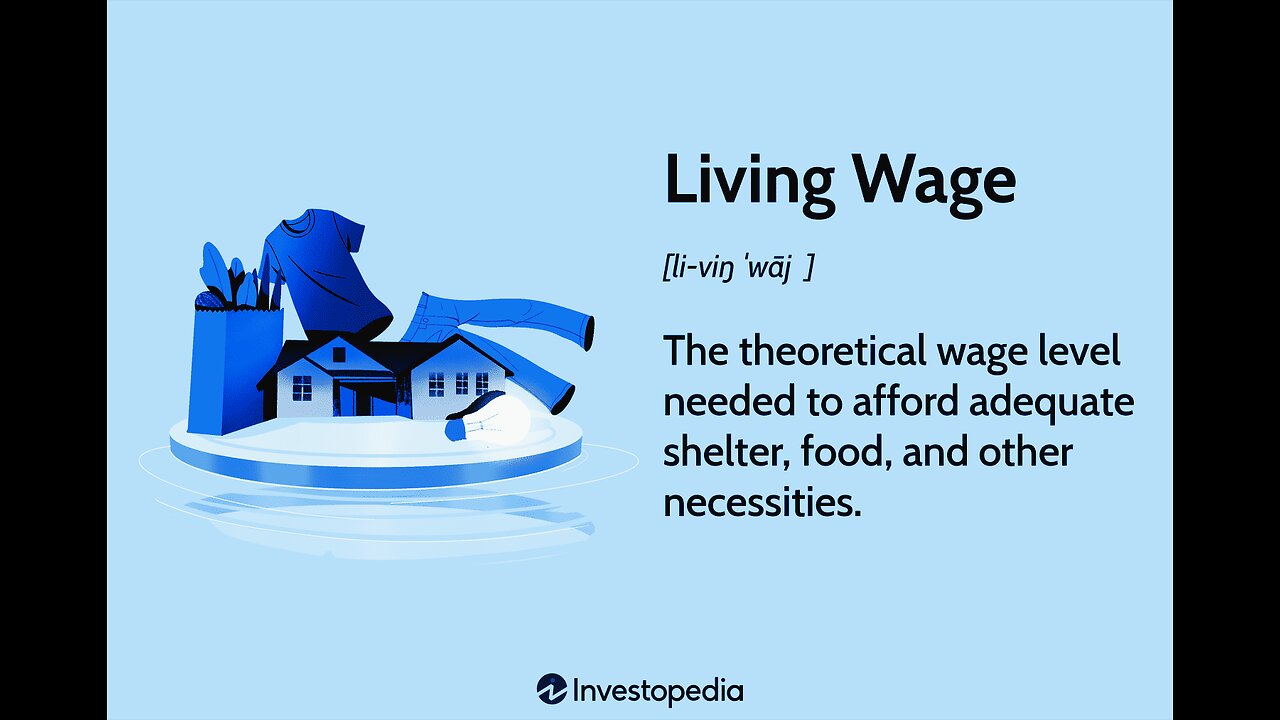 Living Wage

[li-viŋ ˈwāj ]

The theoretical wage level needed to afford adequate shelter, food, and other necessities.

Investopedia